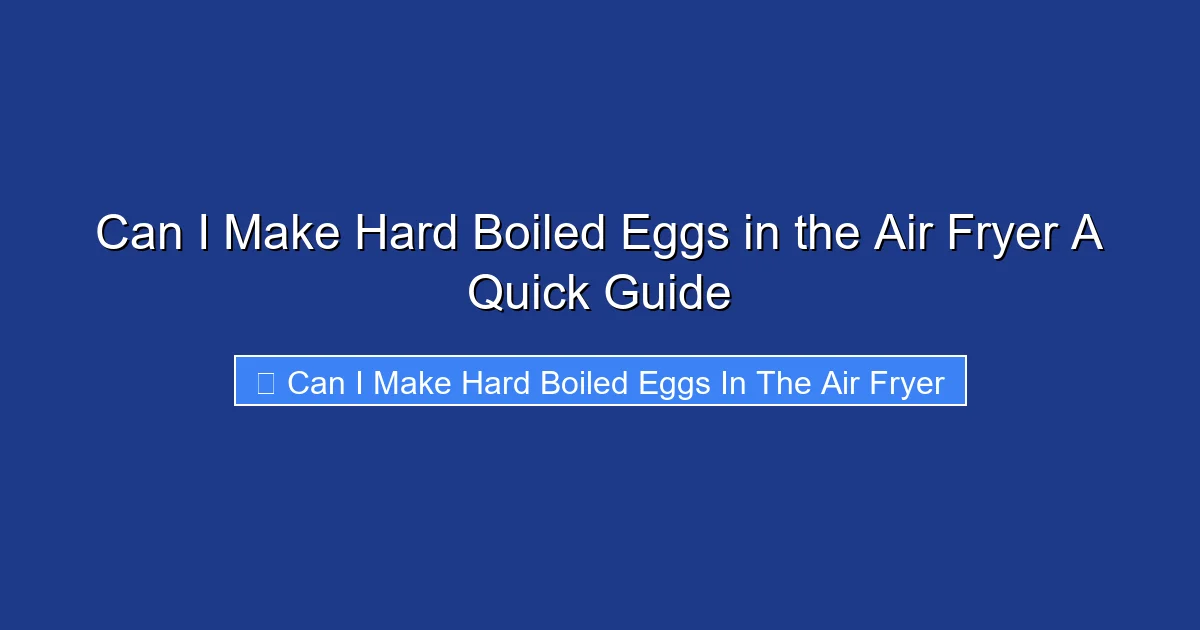 Can I Make Hard Boiled Eggs in the Air Fryer A Quick Guide

Can I Make Hard Boiled Eggs In The Air Fryer